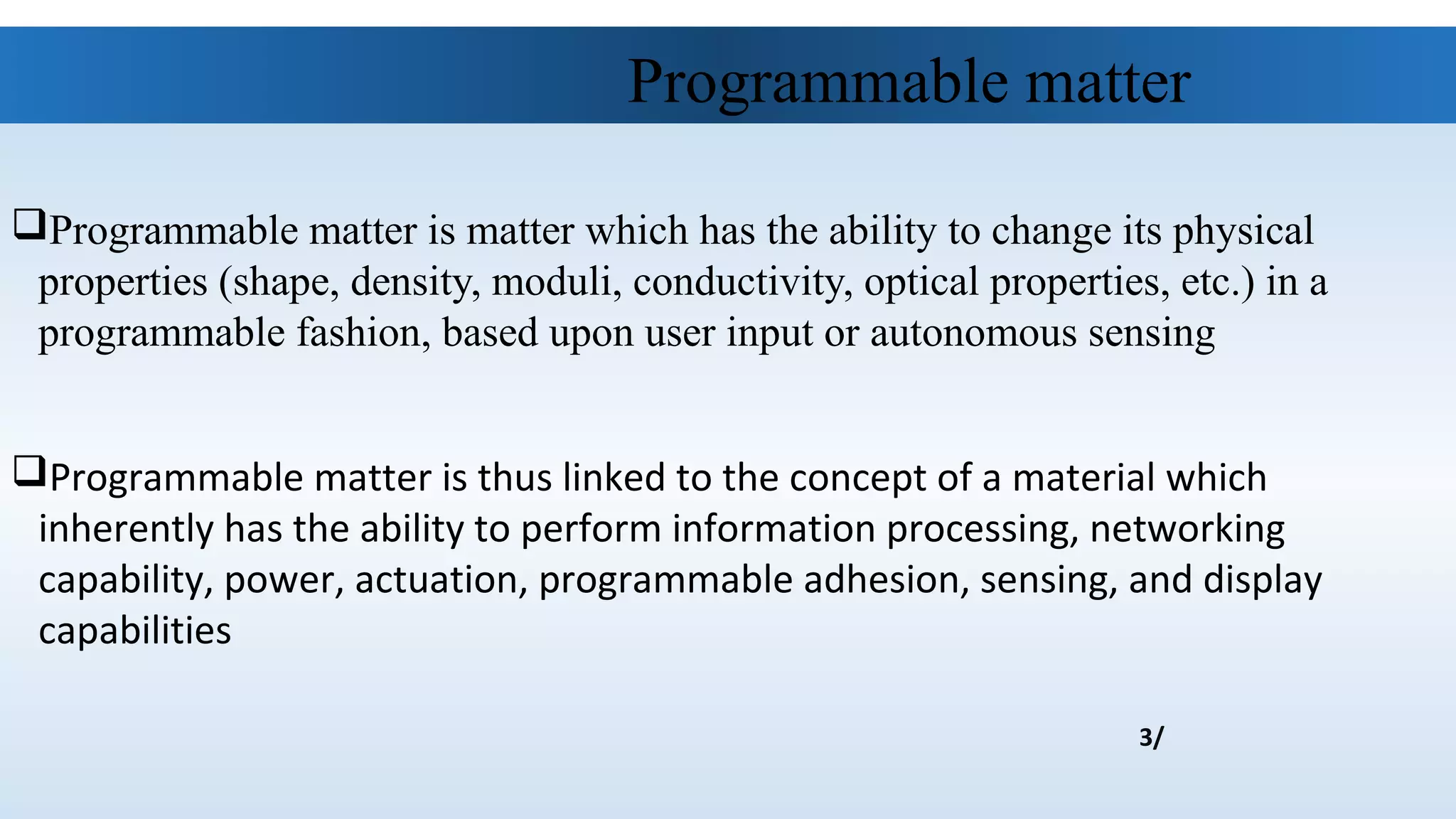 Programmable matter

❑Programmable matter is matter which has the ability to change its physical properties (shape, density, moduli, conductivity, optical properties, etc.) in a programmable fashion, based upon user input or autonomous sensing

❑Programmable matter is thus linked to the concept of a material which inherently has the ability to perform information processing, networking capability, power, actuation, programmable adhesion, sensing, and display capabilities

3/